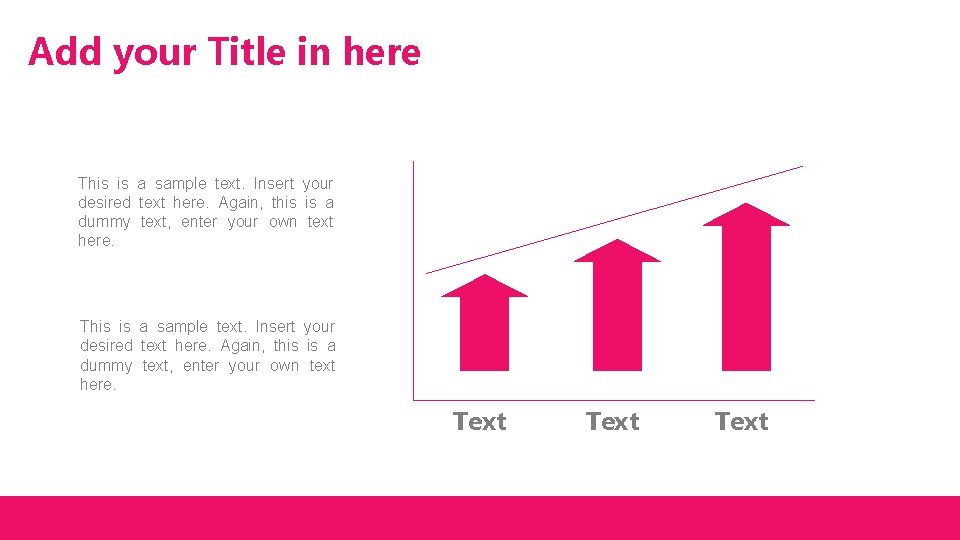 Add your Title in here

This is a sample text. Insert your desired text here. Again, this is a dummy text, enter your own text here.

This is a sample text. Insert your desired text here. Again, this is a dummy text, enter your own text here.

Text Text Text